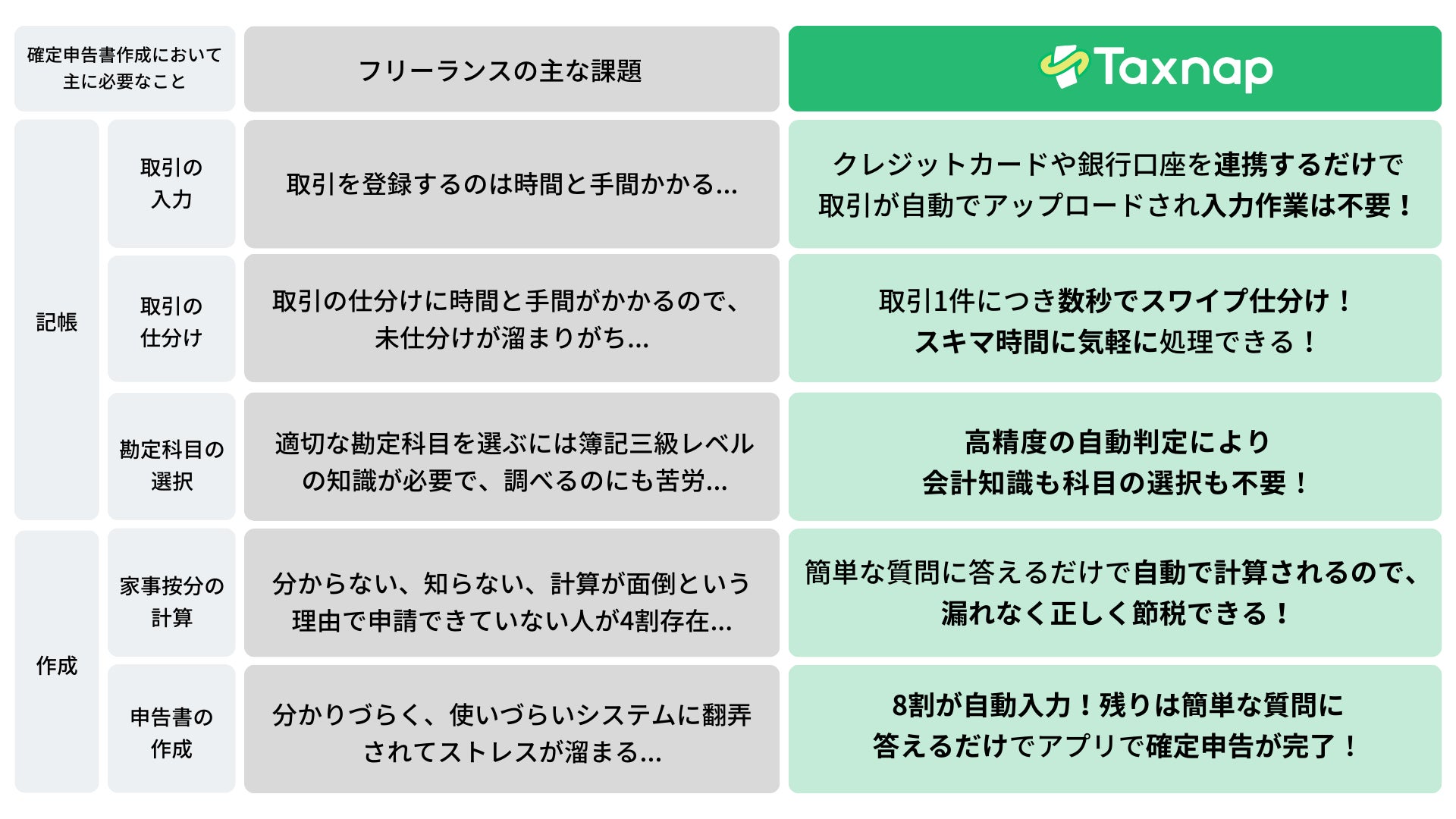 | 確定申告書作成において主に必要なこと | | フリーランスの主な課題 | Taxnap |
|---|---|---|---|
| 記帳 | 取引の入力 | 取引を登録するのは時間と手間かかる... | クレジットカードや銀行口座を連携するだけで取引が自動でアップロードされ入力作業は不要！ |
| 記帳 | 取引の仕分け | 取引の仕分けに時間と手間がかかるので、未仕分けが溜まりがち... | 取引1件につき数秒でスワイプ仕分け！スキマ時間に気軽に処理できる！ |
| 記帳 | 勘定科目の選択 | 適切な勘定科目を選ぶには簿記三級レベルの知識が必要で、調べるのにも苦労... | 高精度の自動判定により会計知識も科目の選択も不要！ |
| 作成 | 家事按分の計算 | 分からない、知らない、計算が面倒という理由で申請できていない人が4割存在... | 簡単な質問に答えるだけで自動で計算されるので、漏れなく正しく節税できる！ |
| 作成 | 申告書の作成 | 分かりづらく、使いづらいシステムに翻弄されてストレスが溜まる... | 8割が自動入力！残りは簡単な質問に答えるだけでアプリで確定申告が完了！ |